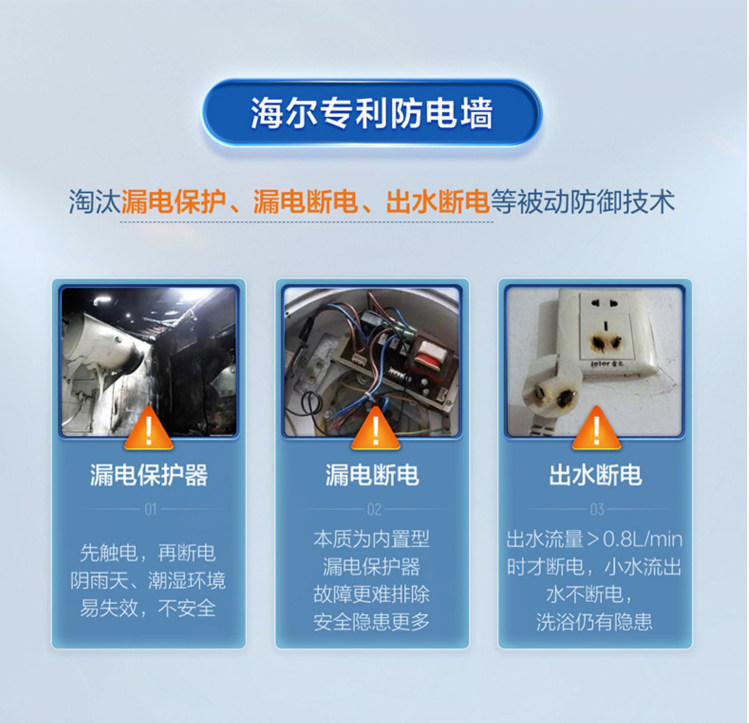 海尔专利防电墙

淘汰漏电保护、漏电断电、出水断电等被动防御技术

漏电保护器

01

先触电，再断电
阴雨天、潮湿环境
易失效，不安全

漏电断电

02

本质为内置型
漏电保护器
故障更难排除
安全隐患更多

出水断电

03

出水流量＞0.8L/min
时才断电，小水流出
水不断电，
洗浴仍有隐患